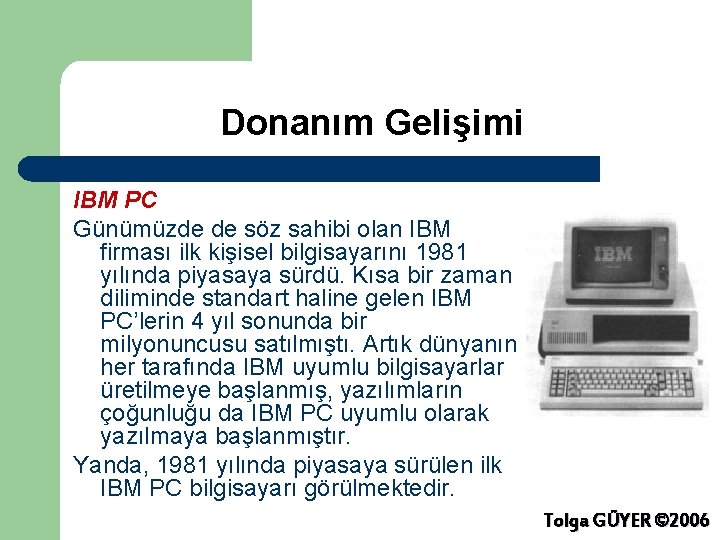 Donanım Gelişimi

IBM PC

Günümüzde de söz sahibi olan IBM firması ilk kişisel bilgisayarını 1981 yılında piyasaya sürdü. Kısa bir zaman diliminde standart haline gelen IBM PC'lerin 4 yıl sonunda bir milyonuncusu satılmıştı. Artık dünyanın her tarafında IBM uyumlu bilgisayarlar üretilmeye başlanmış, yazılımların çoğunluğu da IBM PC uyumlu olarak yazılmaya başlanmıştır.

Yanda, 1981 yılında piyasaya sürülen ilk IBM PC bilgisayarı görülmektedir.

IBM

Tolga GÜYER ©2006